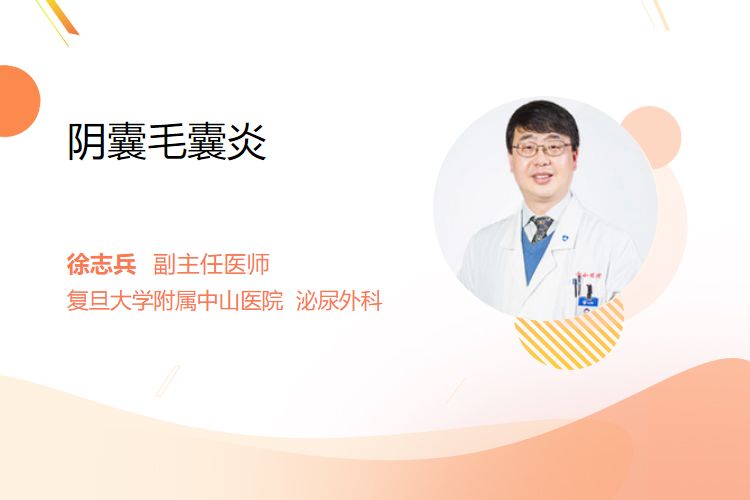 阴囊毛囊炎

徐志兵 副主任医师
复旦大学附属中山医院 泌尿外科